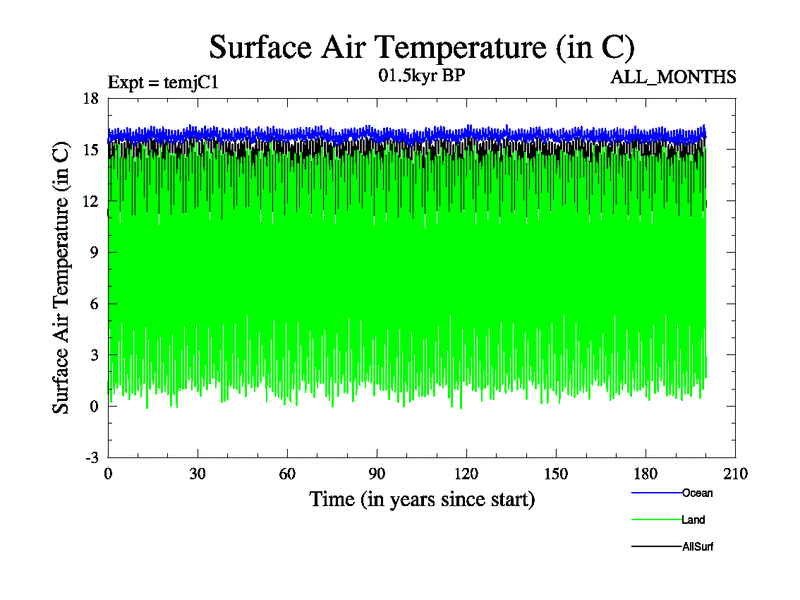 Surface Air Temperature (in C)

Expt = temjC1
01.5kyr BP
ALL_MONTHS

Surface Air Temperature (in C)

18
15
12
9
6
3
0
-3

0
30
60
90
120
150
180
210

Time (in years since start)

Ocean
Land
AllSurf